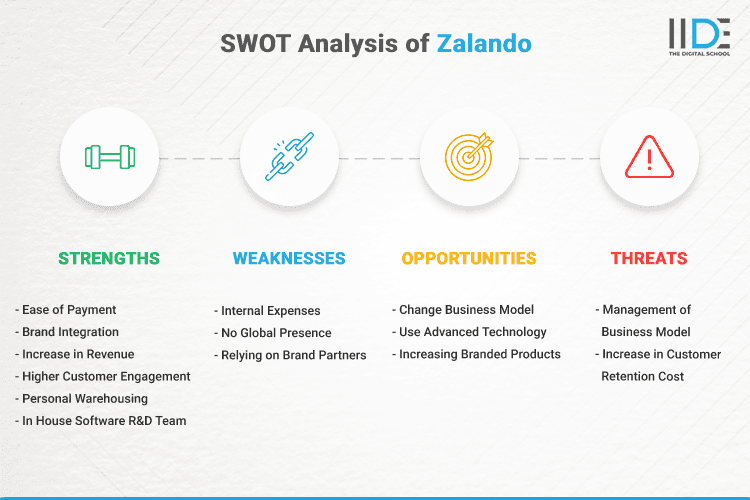 SWOT Analysis of Zalando

IIDE
THE DIGITAL SCHOOL

STRENGTHS

- Ease of Payment
- Brand Integration
- Increase in Revenue
- Higher Customer Engagement
- Personal Warehousing
- In House Software R&D Team

WEAKNESSES

- Internal Expenses
- No Global Presence
- Relying on Brand Partners

OPPORTUNITIES

- Change Business Model
- Use Advanced Technology
- Increasing Branded Products

THREATS

- Management of Business Model
- Increase in Customer Retention Cost